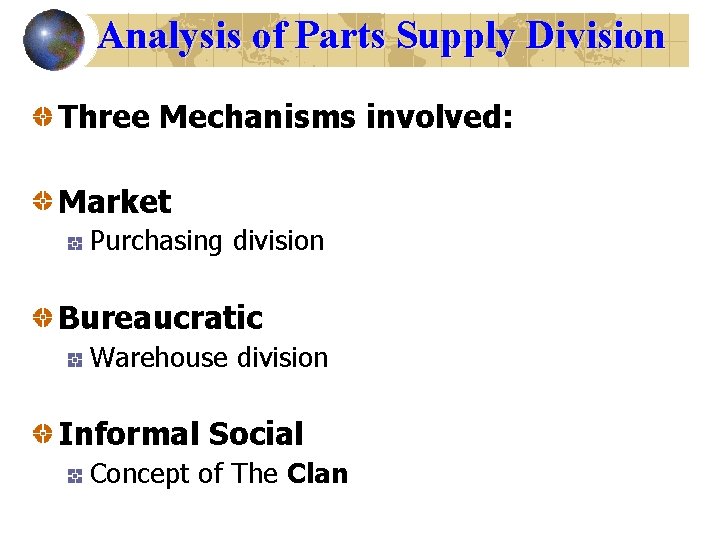 Analysis of Parts Supply Division

Three Mechanisms involved:

Market
Purchasing division

Bureaucratic
Warehouse division

Informal Social
Concept of The Clan